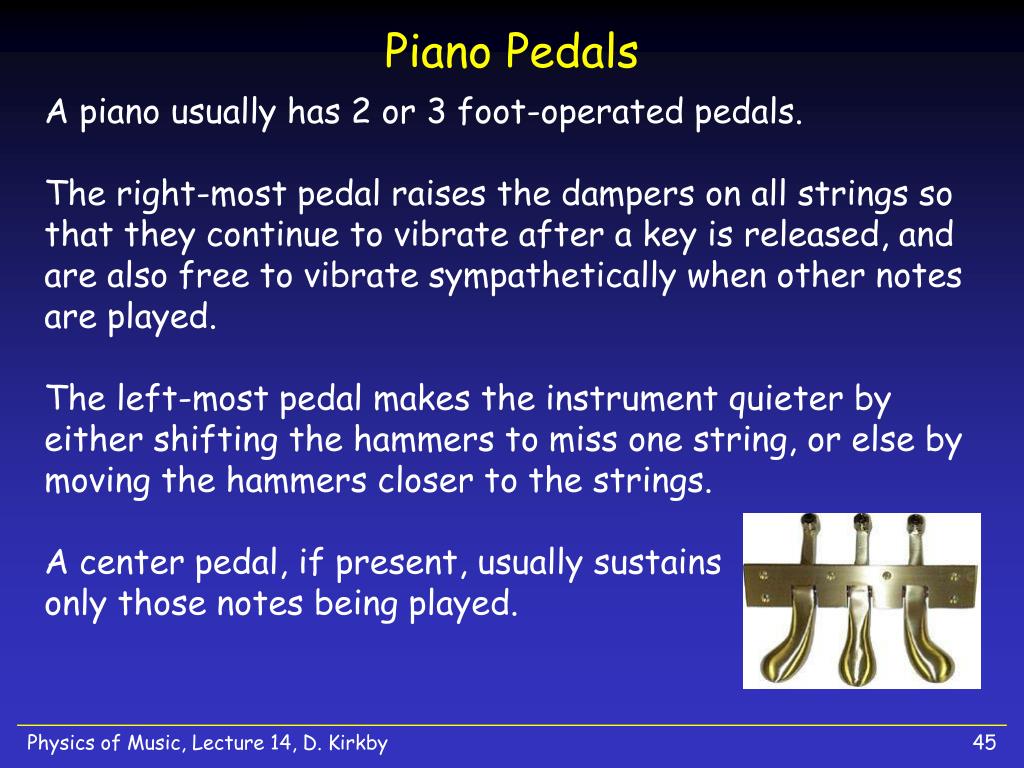 Piano Pedals

A piano usually has 2 or 3 foot-operated pedals.

The right-most pedal raises the dampers on all strings so that they continue to vibrate after a key is released, and are also free to vibrate sympathetically when other notes are played.

The left-most pedal makes the instrument quieter by either shifting the hammers to miss one string, or else by moving the hammers closer to the strings.

A center pedal, if present, usually sustains only those notes being played.

Physics of Music, Lecture 14, D. Kirkby

45